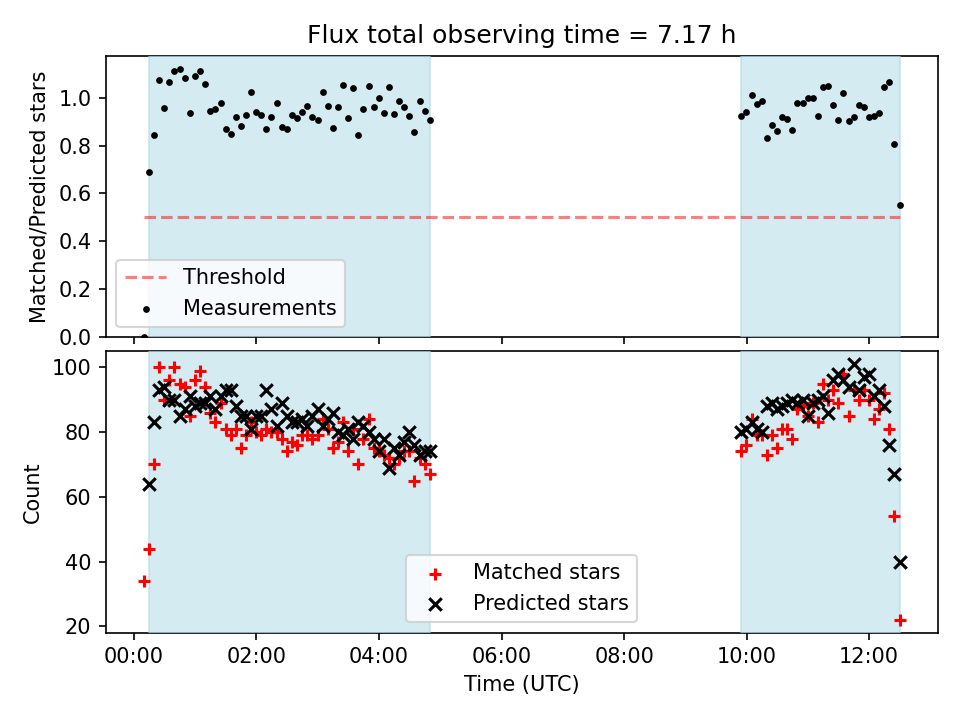 Flux total observing time = 7.17 h

Matched/Predicted stars
1.0
0.8
0.6
0.4
0.2
0.0

Threshold
Measurements

Count
100
80
60
40
20

Matched stars
Predicted stars

00:00
02:00
04:00
06:00
08:00
10:00
12:00
Time (UTC)